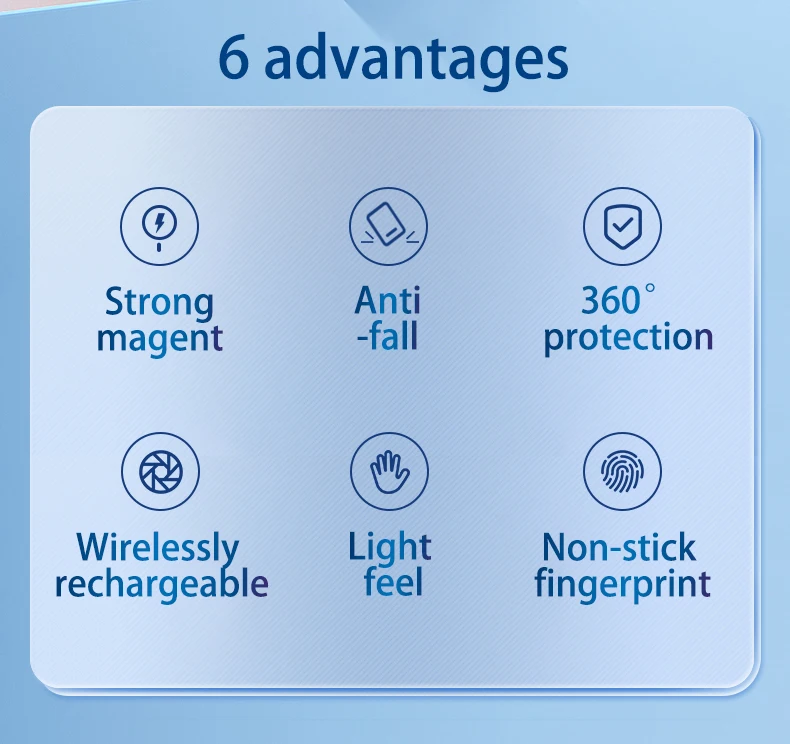 6 advantages

Strong magent

Anti -fall

360° protection

Wirelessly rechargeable

Light feel

Non-stick fingerprint